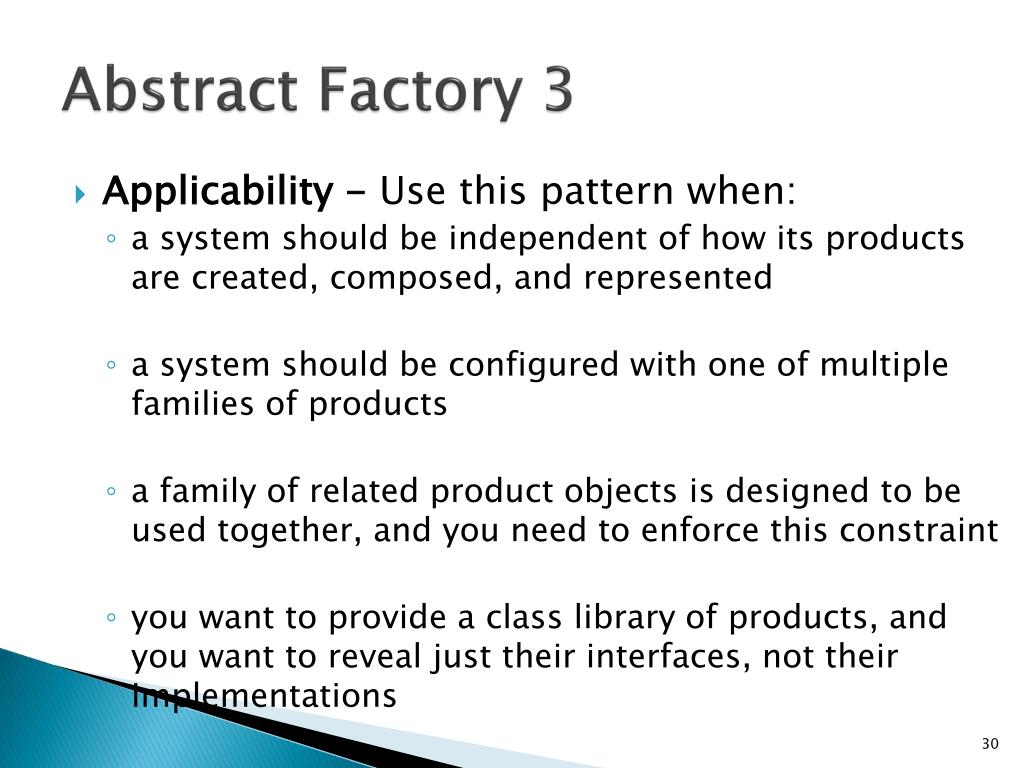 Abstract Factory 3

Applicability - Use this pattern when:

a system should be independent of how its products are created, composed, and represented

a system should be configured with one of multiple families of products

a family of related product objects is designed to be used together, and you need to enforce this constraint

you want to provide a class library of products, and you want to reveal just their interfaces, not their implementations

30